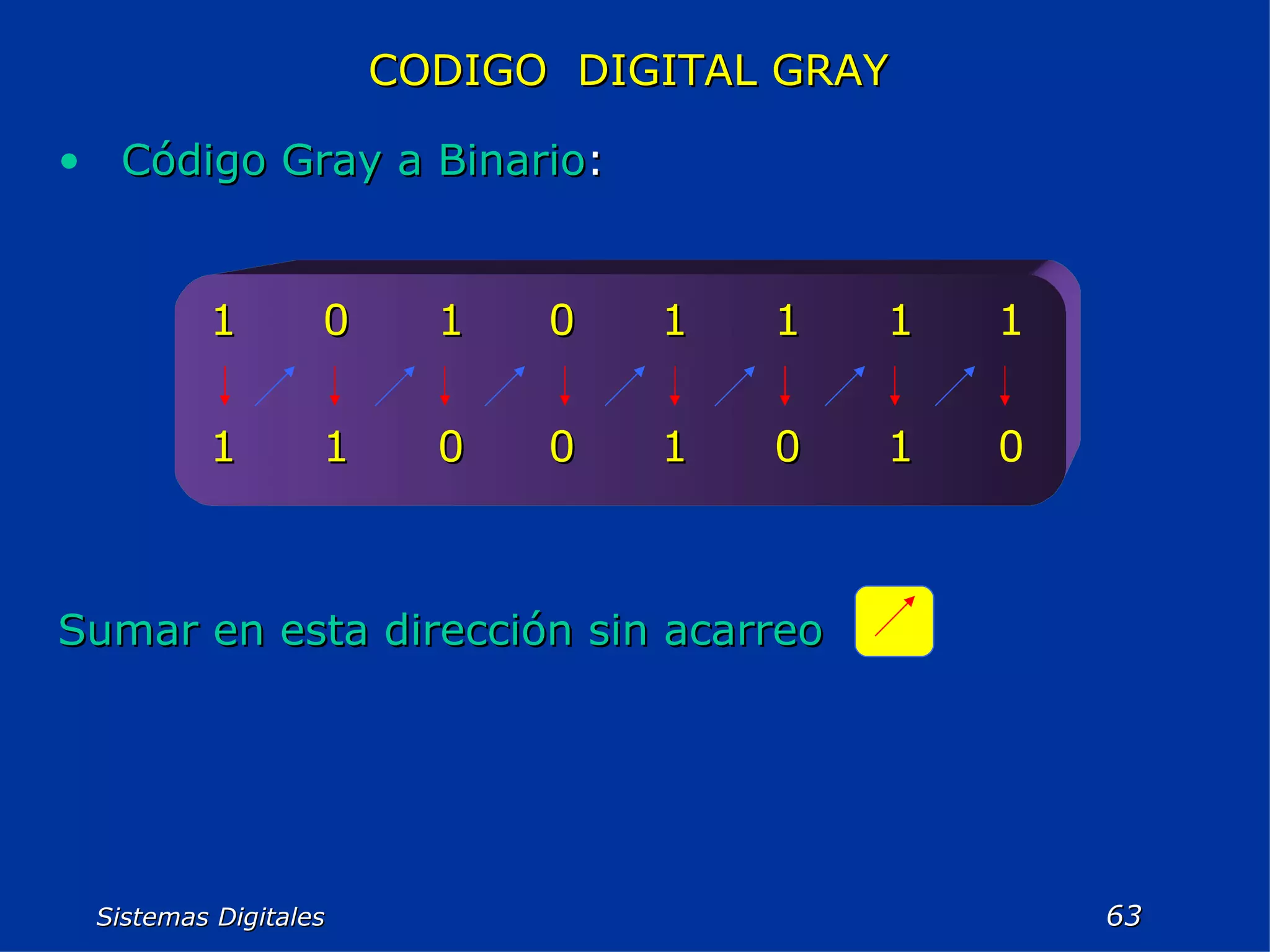 CODIGO DIGITAL GRAY

• Código Gray a Binario:

1 0 1 0 1 1 1 1

1 1 0 0 1 0 1 0

Sumar en esta dirección sin acarreo

Sistemas Digitales

63